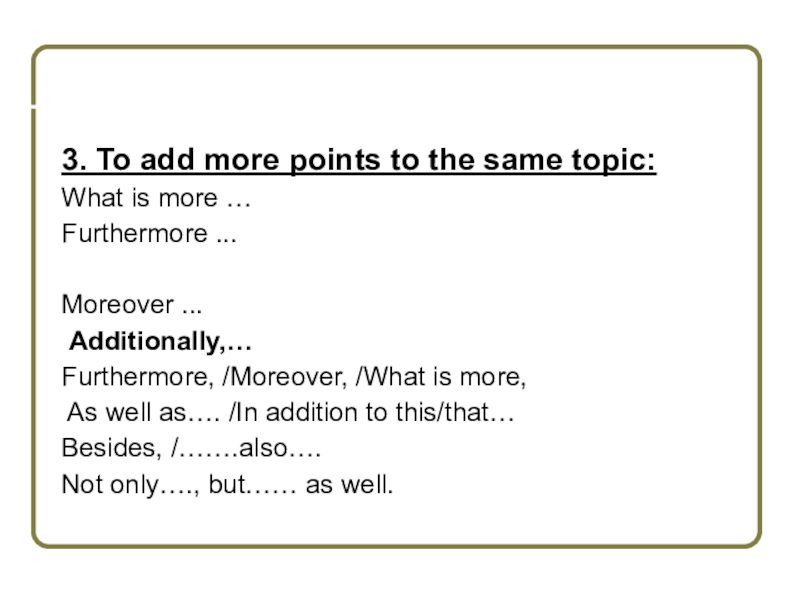 3. To add more points to the same topic:
What is more …
Furthermore ...

Moreover ...
Additionally,…
Furthermore, /Moreover, /What is more,
As well as…. /In addition to this/that…
Besides, /…….also….
Not only…., but…… as well.